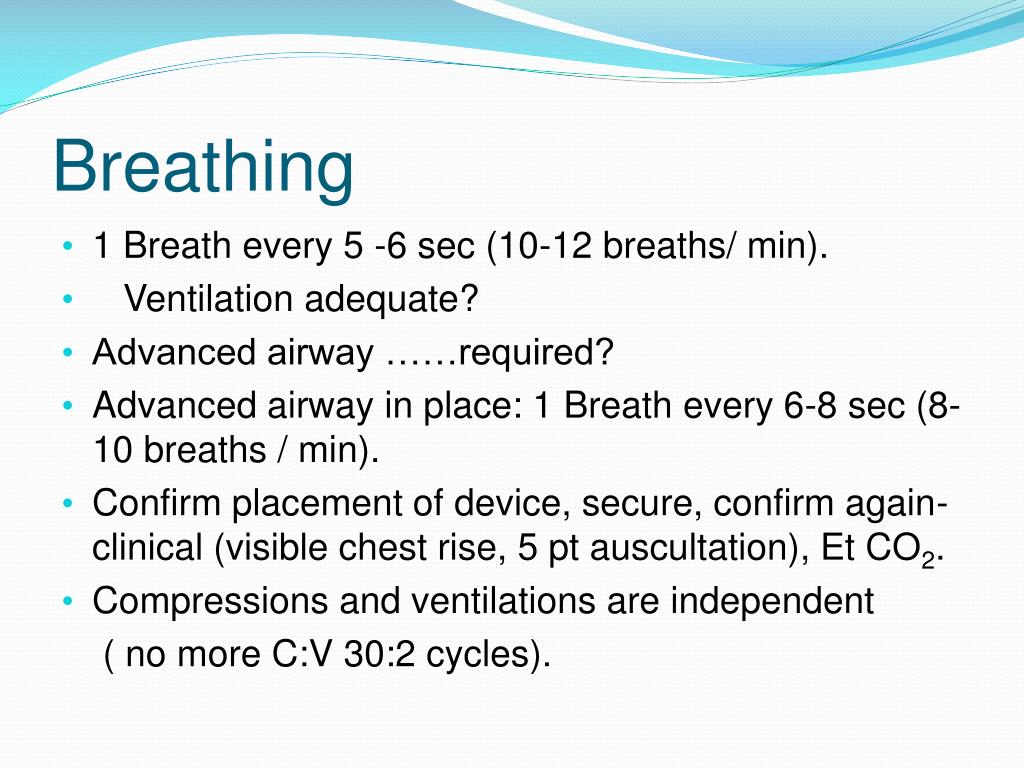 Breathing

• 1 Breath every 5 -6 sec (10-12 breaths/ min).
• Ventilation adequate?
• Advanced airway ……required?
• Advanced airway in place: 1 Breath every 6-8 sec (8-10 breaths / min).
• Confirm placement of device, secure, confirm again-clinical (visible chest rise, 5 pt auscultation), Et $CO_2$.
• Compressions and ventilations are independent ( no more C:V 30:2 cycles).